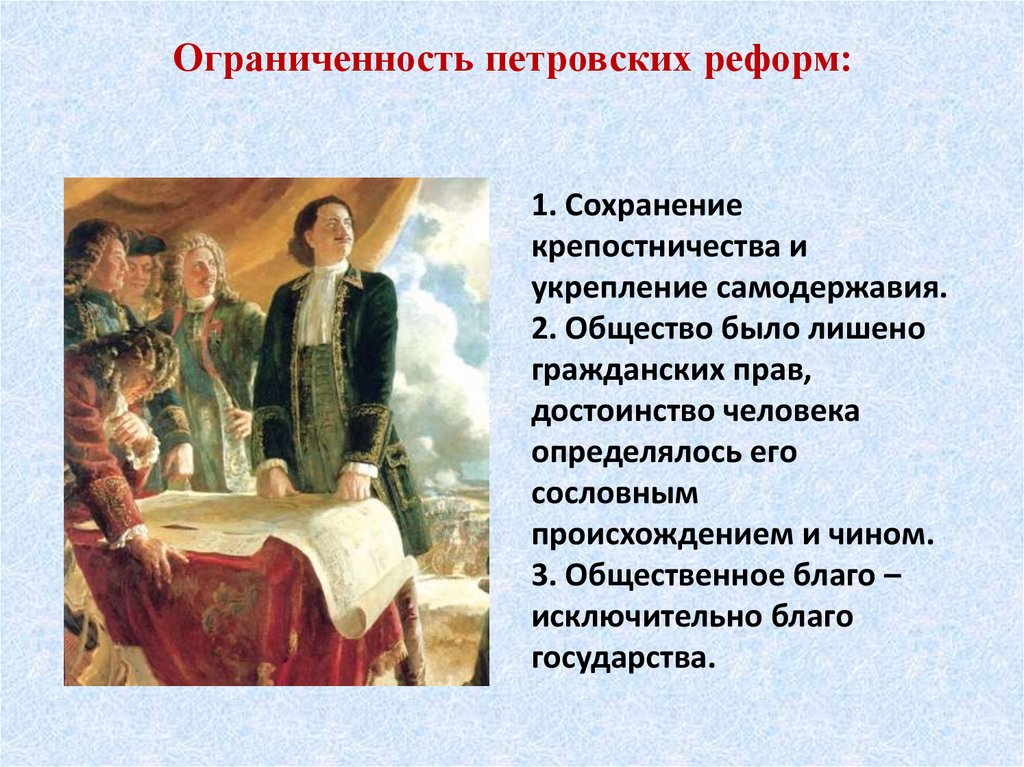 Ограниченность петровских реформ:

1. Сохранение крепостничества и укрепление самодержавия.
2. Общество было лишено гражданских прав, достоинство человека определялось его сословным происхождением и чином.
3. Общественное благо – исключительно благо государства.